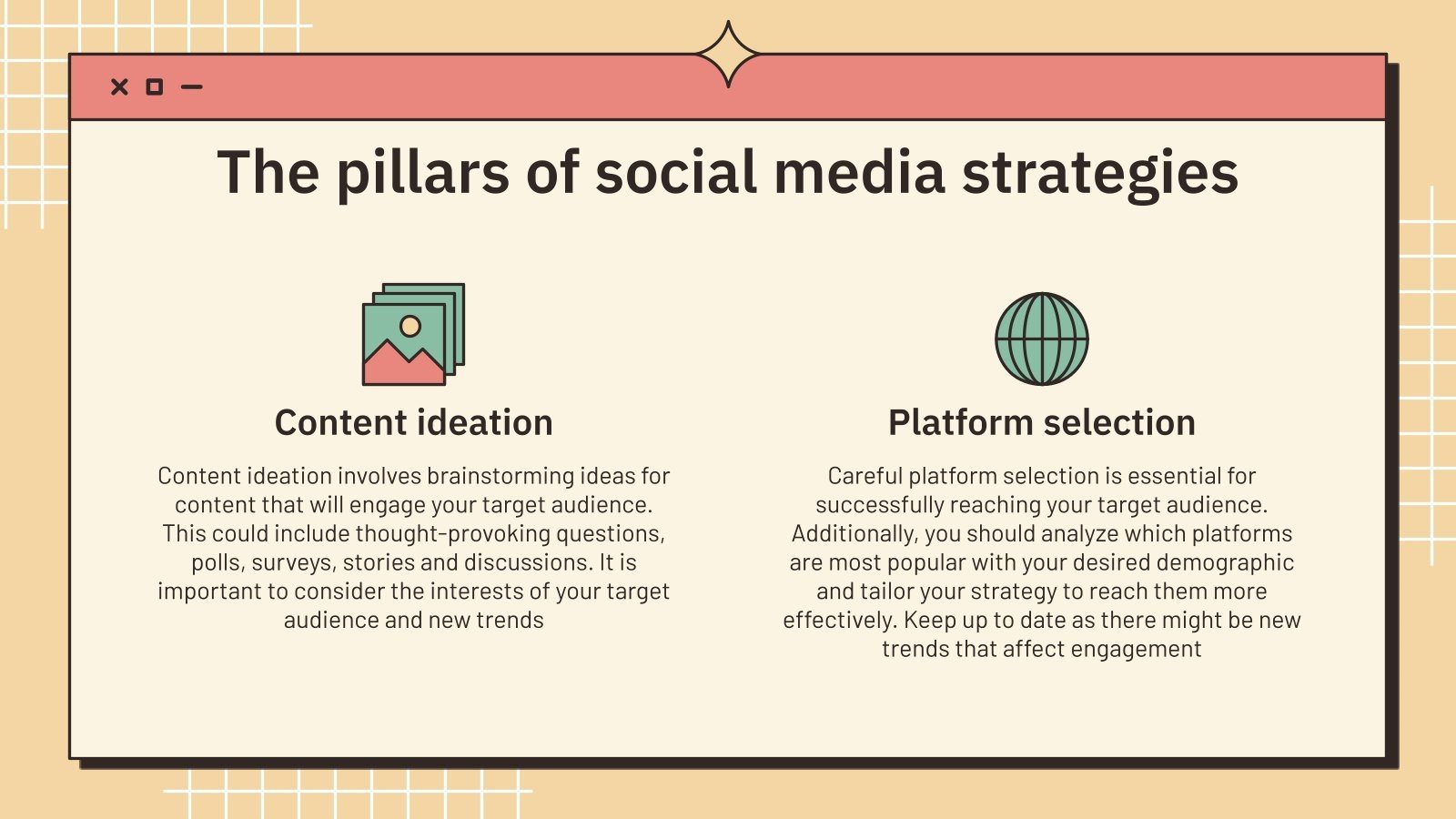 The pillars of social media strategies

Content ideation

Content ideation involves brainstorming ideas for content that will engage your target audience. This could include thought-provoking questions, polls, surveys, stories and discussions. It is important to consider the interests of your target audience and new trends

Platform selection

Careful platform selection is essential for successfully reaching your target audience. Additionally, you should analyze which platforms are most popular with your desired demographic and tailor your strategy to reach them more effectively. Keep up to date as there might be new trends that affect engagement